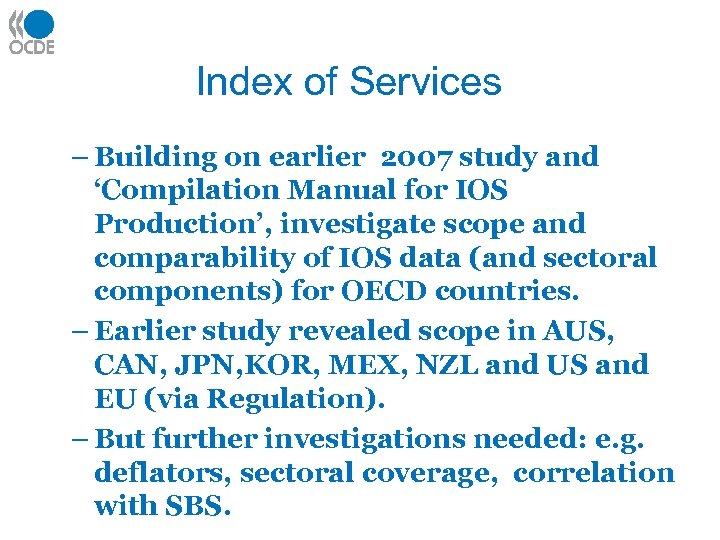 OCDE

Index of Services

– Building on earlier 2007 study and ‘Compilation Manual for IOS Production’, investigate scope and comparability of IOS data (and sectoral components) for OECD countries.

– Earlier study revealed scope in AUS, CAN, JPN,KOR, MEX, NZL and US and EU (via Regulation).

– But further investigations needed: e.g. deflators, sectoral coverage, correlation with SBS.